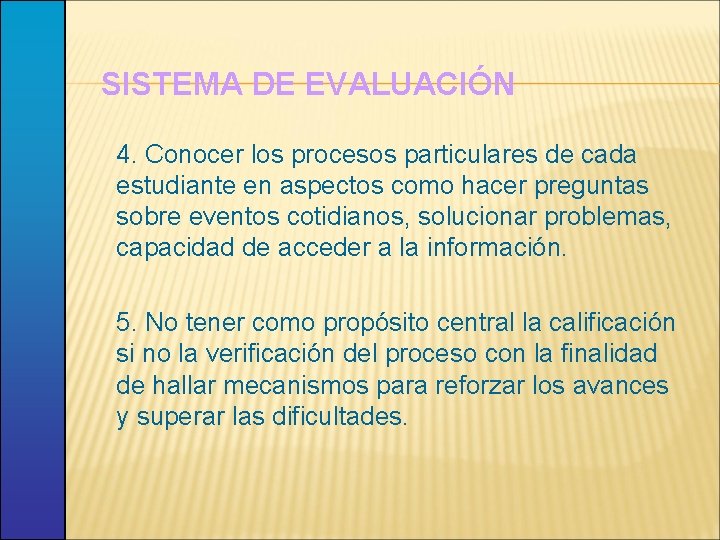 SISTEMA DE EVALUACIÓN

4. Conocer los procesos particulares de cada estudiante en aspectos como hacer preguntas sobre eventos cotidianos, solucionar problemas, capacidad de acceder a la información.

5. No tener como propósito central la calificación si no la verificación del proceso con la finalidad de hallar mecanismos para reforzar los avances y superar las dificultades.